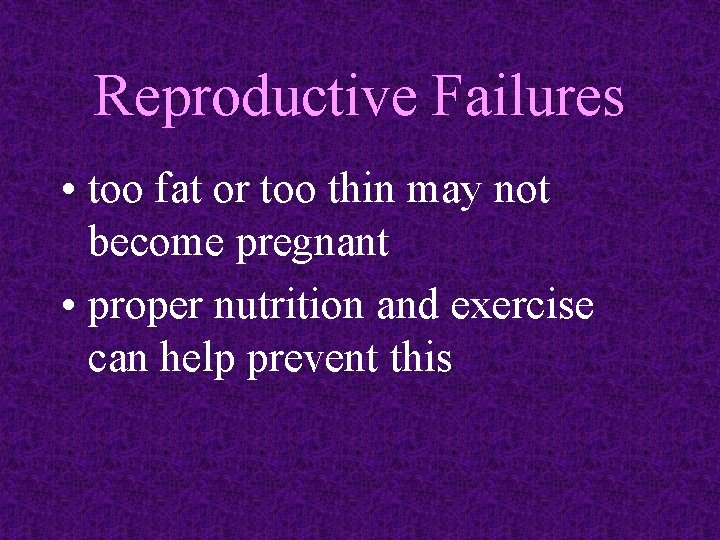 Reproductive Failures

• too fat or too thin may not become pregnant
• proper nutrition and exercise can help prevent this